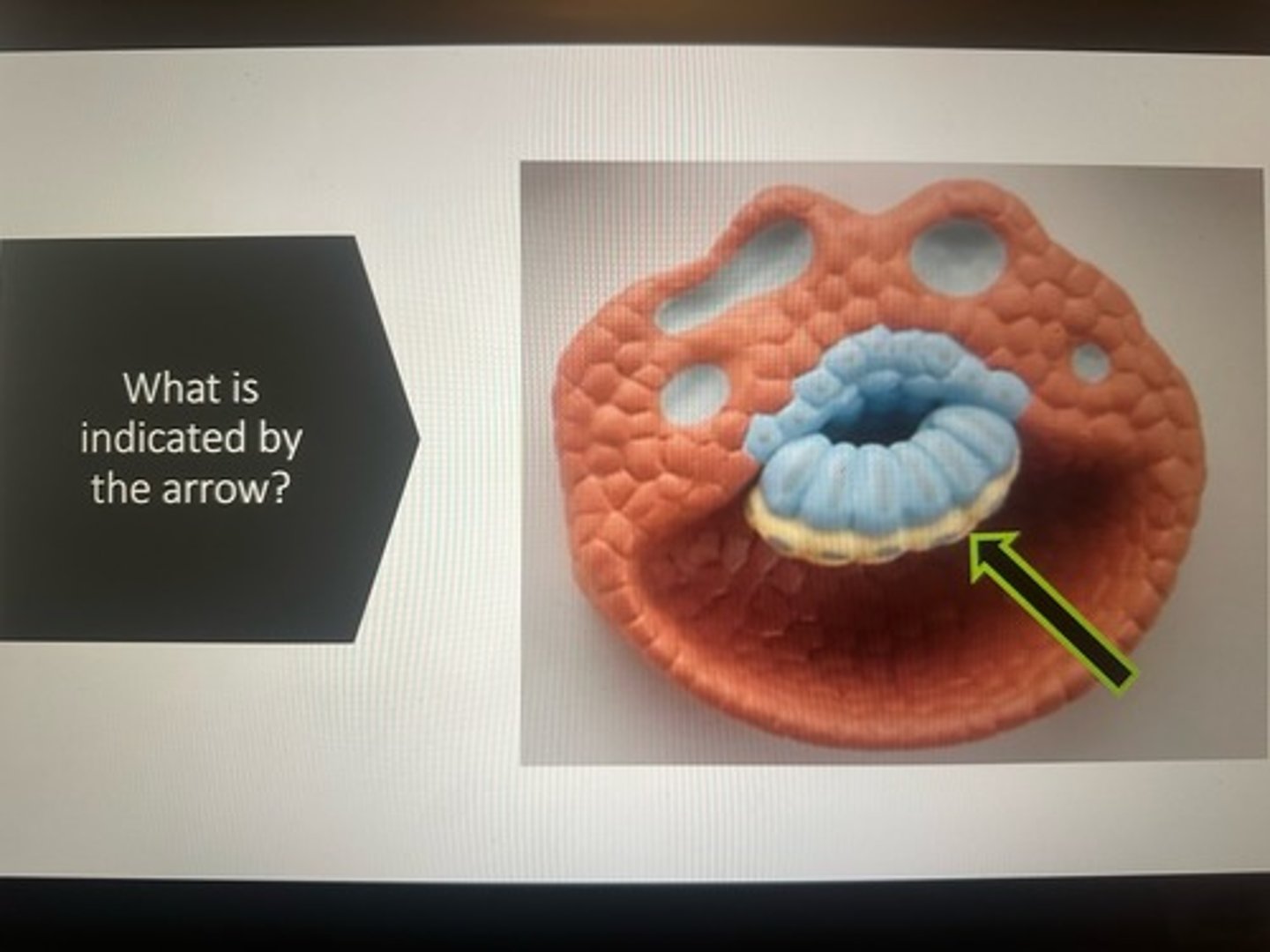 What is indicated by the arrow?